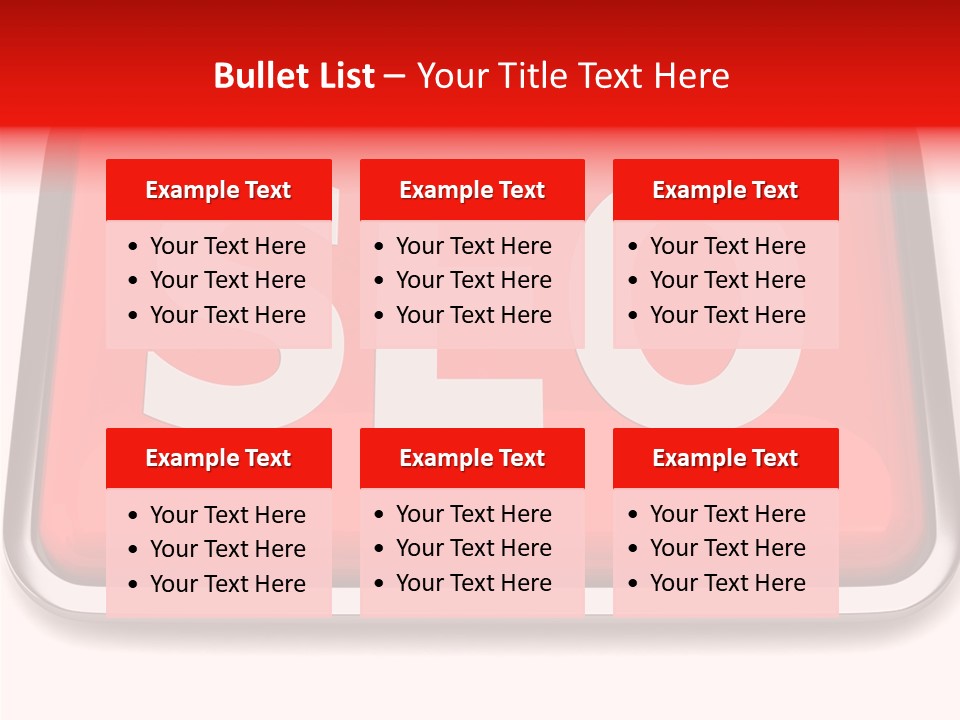 Bullet List – Your Title Text Here

Example Text
• Your Text Here
• Your Text Here
• Your Text Here

Example Text
• Your Text Here
• Your Text Here
• Your Text Here

Example Text
• Your Text Here
• Your Text Here
• Your Text Here

Example Text
• Your Text Here
• Your Text Here
• Your Text Here

Example Text
• Your Text Here
• Your Text Here
• Your Text Here

Example Text
• Your Text Here
• Your Text Here
• Your Text Here

SEO